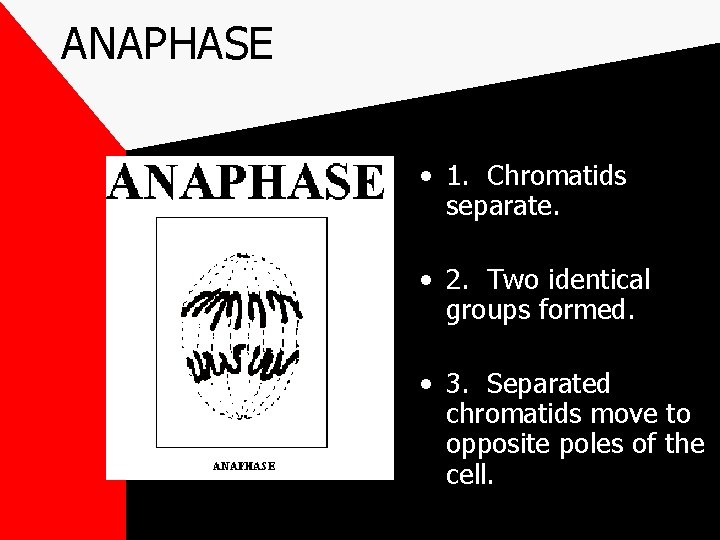 ANAPHASE

ANAPHASE

ANAPHASE

• 1. Chromatids separate.

• 2. Two identical groups formed.

• 3. Separated chromatids move to opposite poles of the cell.